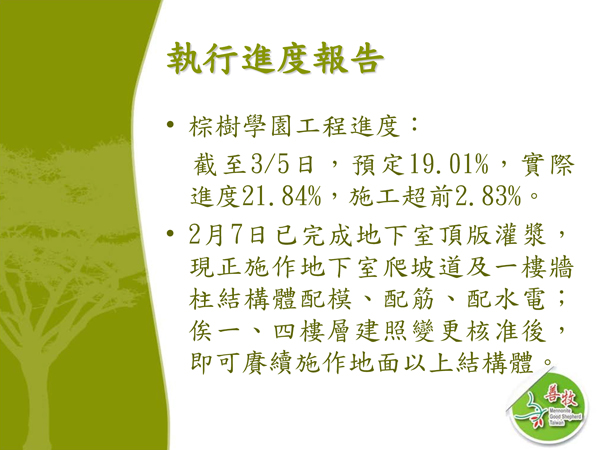 執行進度報告

• 棕樹學園工程進度：

截至3/5日，預定19.01%，實際進度21.84%，施工超前2.83%。

• 2月7日已完成地下室頂版灌漿，現正施作地下室爬坡道及一樓牆柱結構體配模、配筋、配水電；俟一、四樓層建照變更核准後，即可賡續施作地面以上結構體。

善牧
Mennonite
Good Shepherd
Taiwan